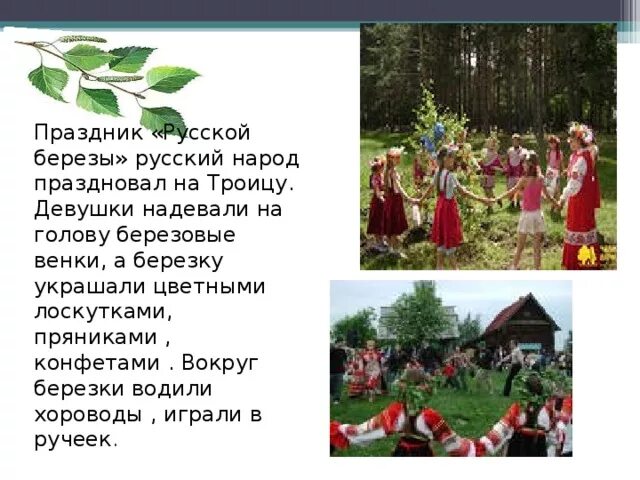 Праздник «Русской березы» русский народ праздновал на Троицу. Девушки надевали на голову березовые венки, а березку украшали цветными лоскутками, пряниками , конфетами . Вокруг березки водили хороводы , играли в ручеек.